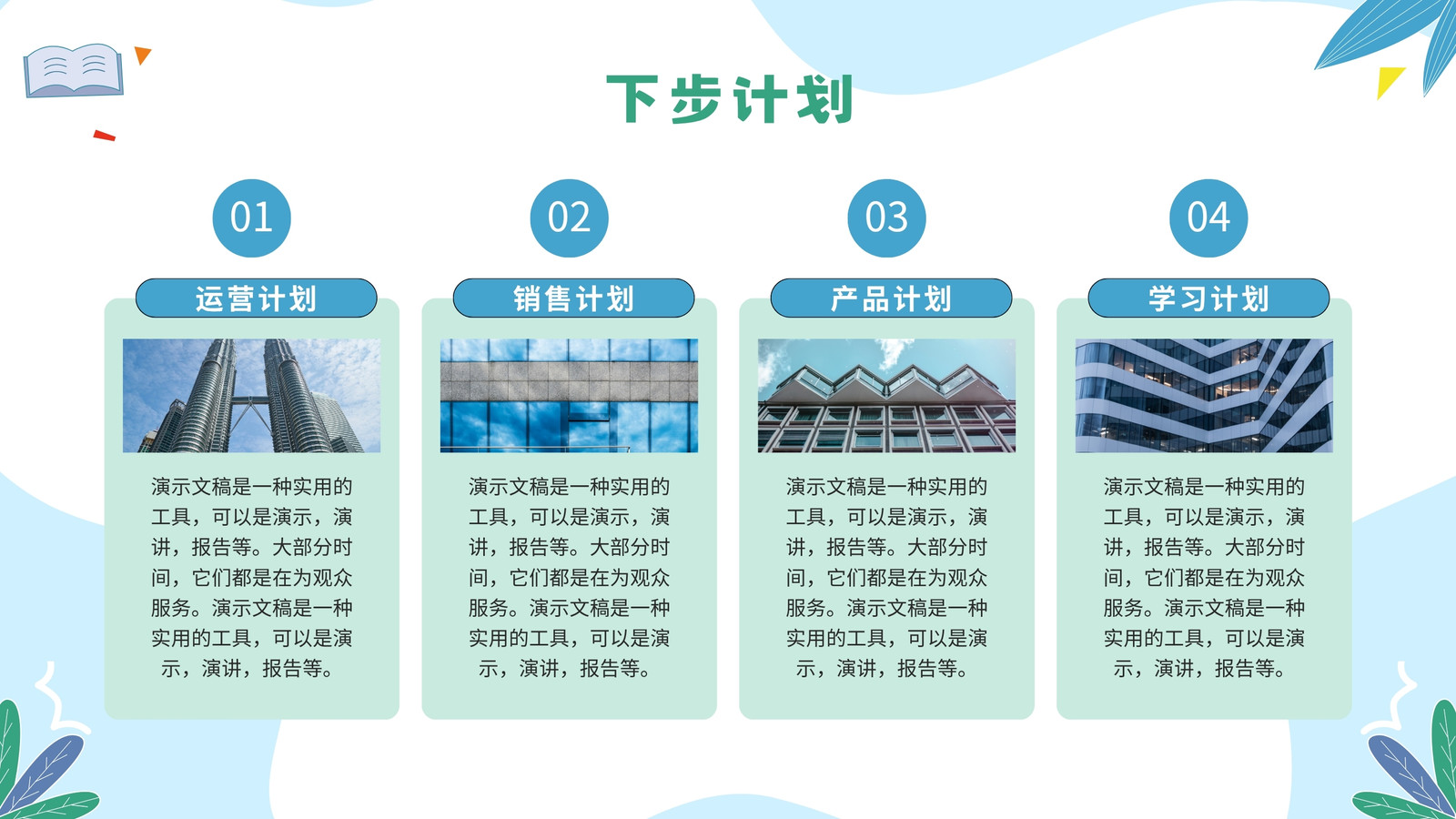 下步计划

01

运营计划

演示文稿是一种实用的工具，可以是演示，演讲，报告等。大部分时间，它们都是在为观众服务。演示文稿是一种实用的工具，可以是演示，演讲，报告等。

02

销售计划

演示文稿是一种实用的工具，可以是演示，演讲，报告等。大部分时间，它们都是在为观众服务。演示文稿是一种实用的工具，可以是演示，演讲，报告等。

03

产品计划

演示文稿是一种实用的工具，可以是演示，演讲，报告等。大部分时间，它们都是在为观众服务。演示文稿是一种实用的工具，可以是演示，演讲，报告等。

04

学习计划

演示文稿是一种实用的工具，可以是演示，演讲，报告等。大部分时间，它们都是在为观众服务。演示文稿是一种实用的工具，可以是演示，演讲，报告等。